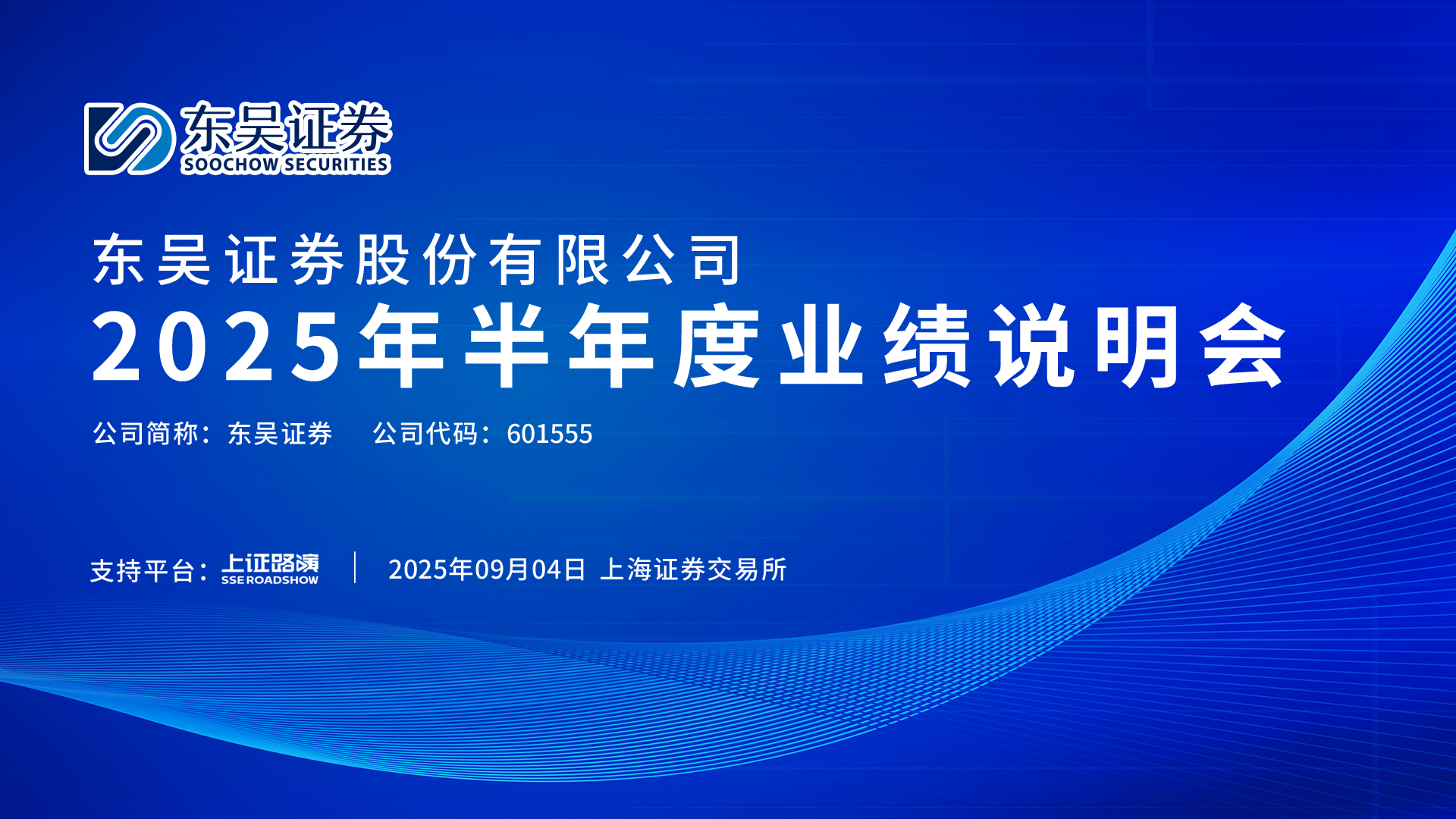 东吴证券
SOOCHOW SECURITIES

东吴证券股份有限公司
2025年半年度业绩说明会

公司简称：东吴证券　公司代码：601555

支持平台：上证路演 SSE ROADSHOW | 2025年09月04日 上海证券交易所